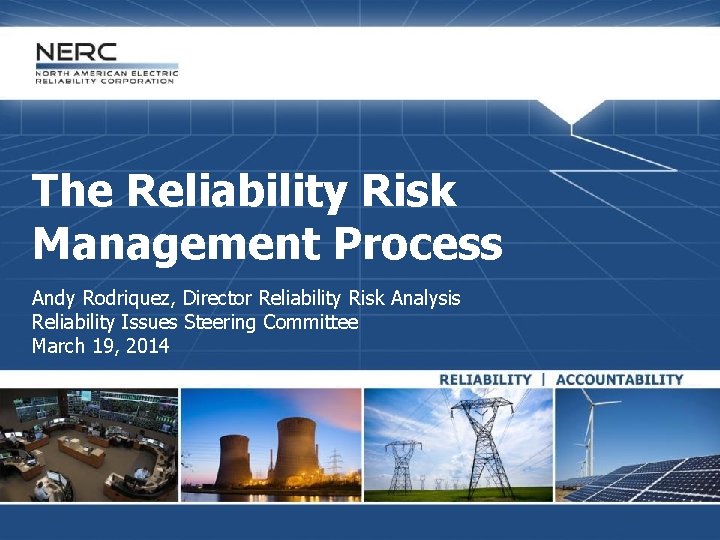 NERC
NORTH AMERICAN ELECTRIC RELIABILITY CORPORATION

The Reliability Risk Management Process

Andy Rodriquez, Director Reliability Risk Analysis
Reliability Issues Steering Committee
March 19, 2014

RELIABILITY | ACCOUNTABILITY